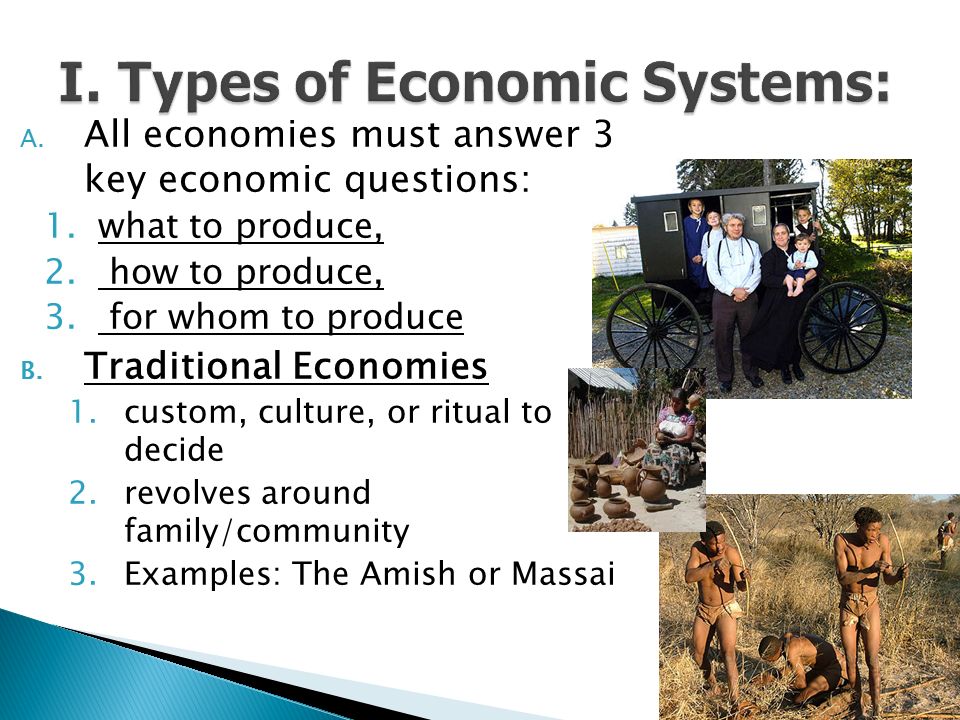 I. Types of Economic Systems:

A. All economies must answer 3 key economic questions:

1. what to produce,
2. how to produce,
3. for whom to produce

B. Traditional Economies

1. custom, culture, or ritual to decide
2. revolves around family/community
3. Examples: The Amish or Massai